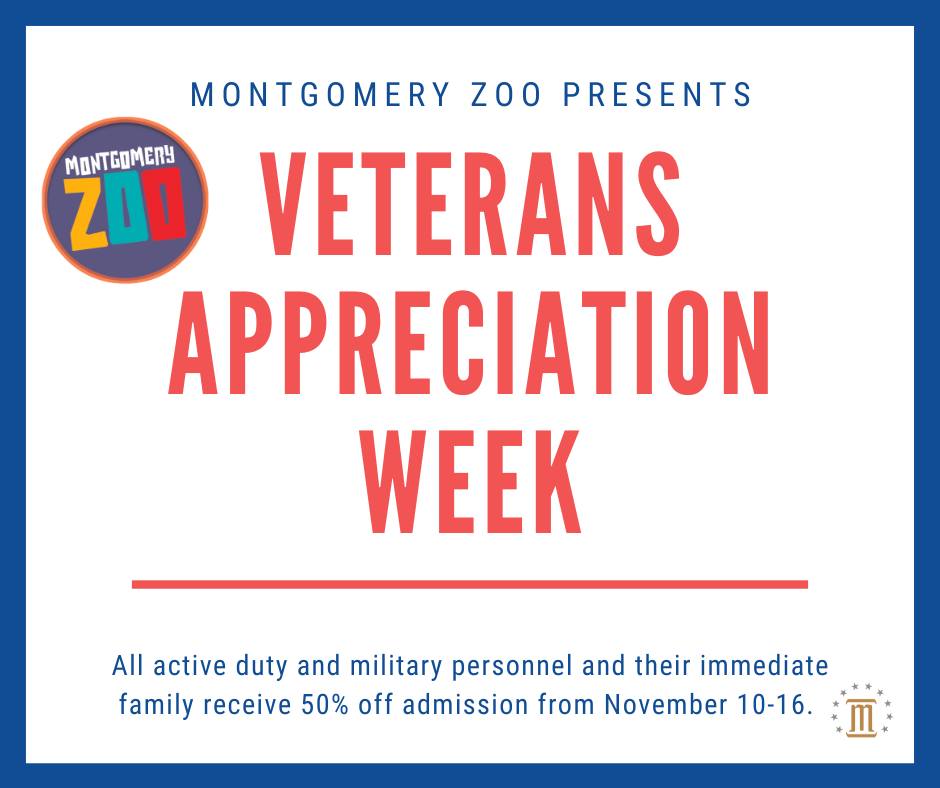 MONTGOMERY ZOO PRESENTS

MONTGOMERY ZOO

VETERANS APPRECIATION WEEK

All active duty and military personnel and their immediate family receive 50% off admission from November 10-16.

M